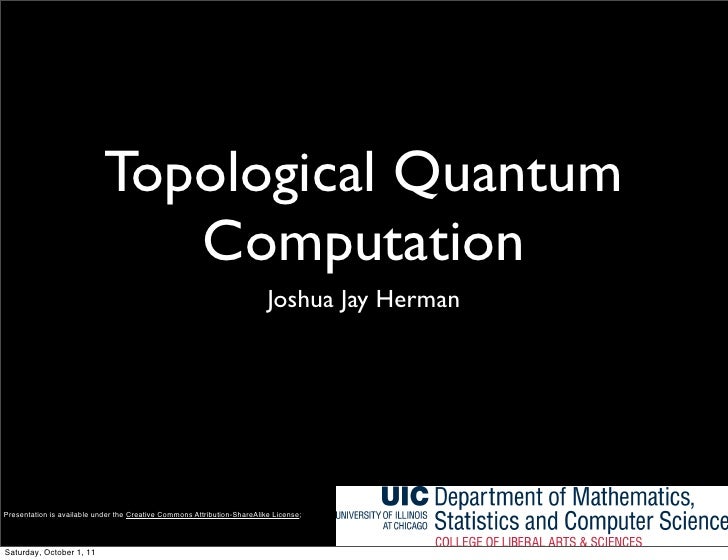 Topological Quantum Computation

Joshua Jay Herman

Presentation is available under the Creative Commons Attribution-ShareAlike License;

UIC UNIVERSITY OF ILLINOIS AT CHICAGO Department of Mathematics, Statistics and Computer Science COLLEGE OF LIBERAL ARTS & SCIENCES

Saturday, October 1, 11